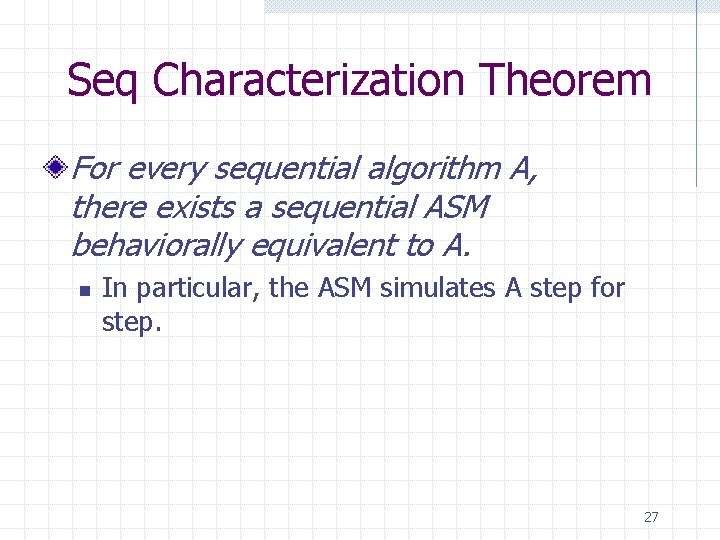 Seq Characterization Theorem

For every sequential algorithm A, there exists a sequential ASM behaviorally equivalent to A.

In particular, the ASM simulates A step for step.

27